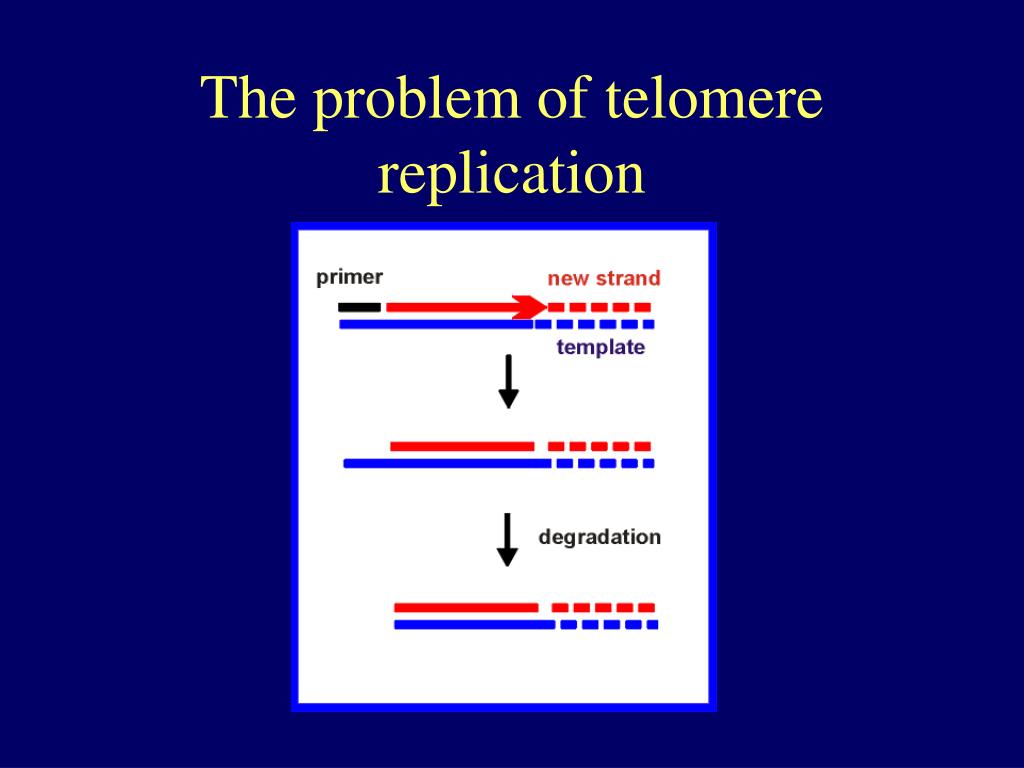 The problem of telomere replication

primer

new strand

template

degradation